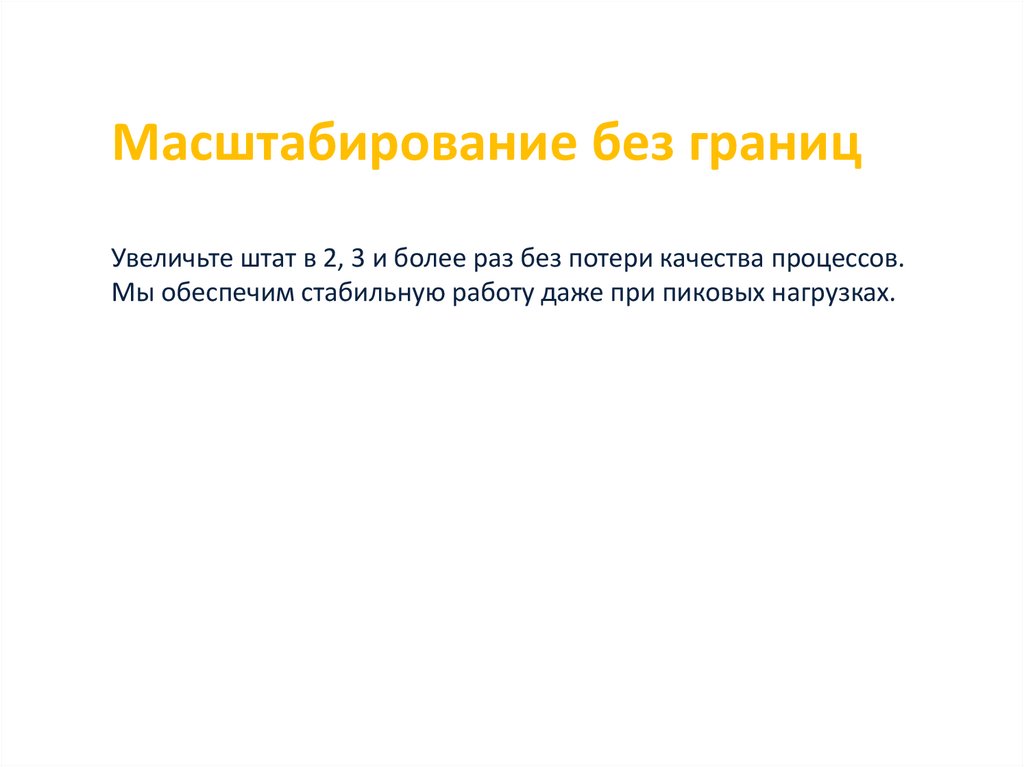 Масштабирование без границ

Увеличьте штат в 2, 3 и более раз без потери качества процессов. Мы обеспечим стабильную работу даже при пиковых нагрузках.